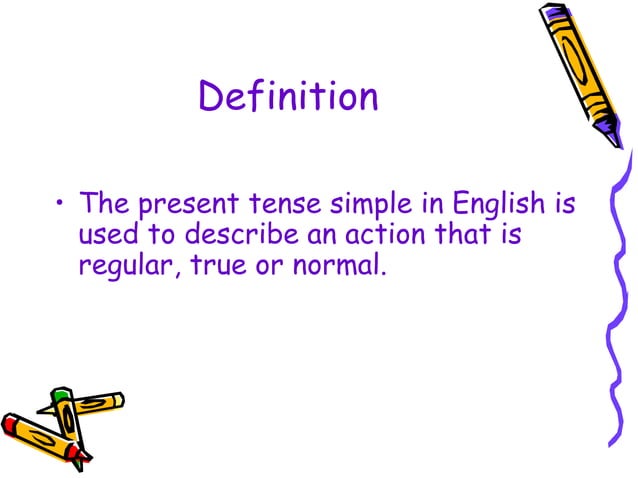 Definition

• The present tense simple in English is used to describe an action that is regular, true or normal.